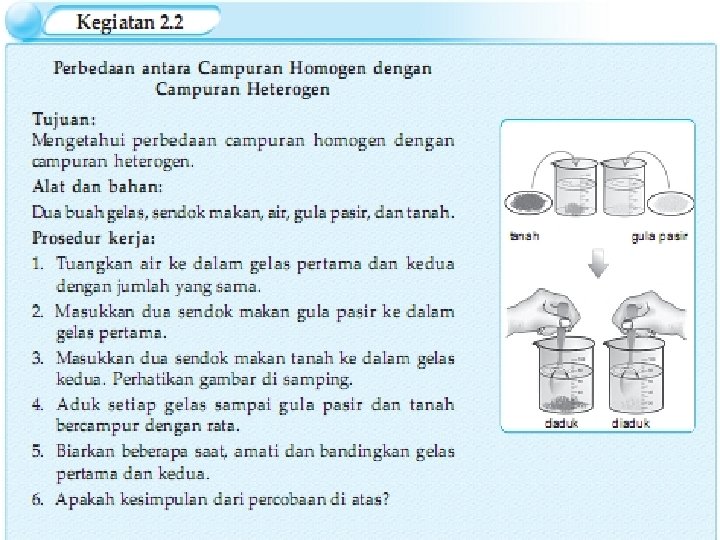 Kegiatan 2.2

Perbedaan antara Campuran Homogen dengan Campuran Heterogen

Tujuan:
Mengetahui perbedaan campuran homogen dengan campuran heterogen.

Alat dan bahan:
Dua buah gelas, sendok makan, air, gula pasir, dan tanah.

Prosedur kerja:
1. Tuangkan air ke dalam gelas pertama dan kedua dengan jumlah yang sama.
2. Masukkan dua sendok makan gula pasir ke dalam gelas pertama.
3. Masukkan dua sendok makan tanah ke dalam gelas kedua. Perhatikan gambar di samping.
4. Aduk setiap gelas sampai gula pasir dan tanah bercampur dengan rata.
5. Biarkan beberapa saat, amati dan bandingkan gelas pertama dan kedua.
6. Apakah kesimpulan dari percobaan di atas?

tanah
gula pasir
diaduk
diaduk